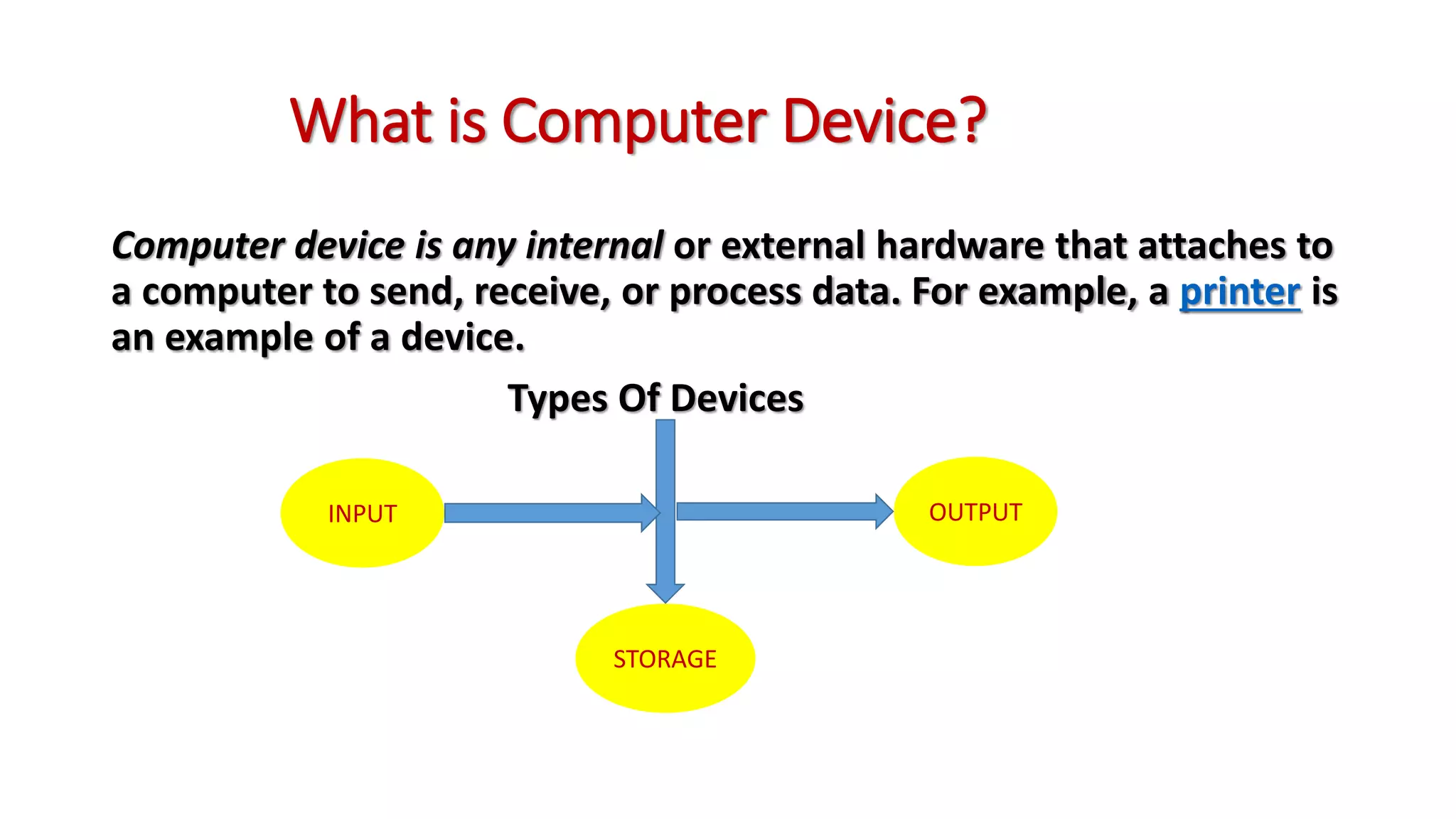 What is Computer Device?

Computer device is any internal or external hardware that attaches to a computer to send, receive, or process data. For example, a printer is an example of a device.

Types Of Devices

INPUT

OUTPUT

STORAGE